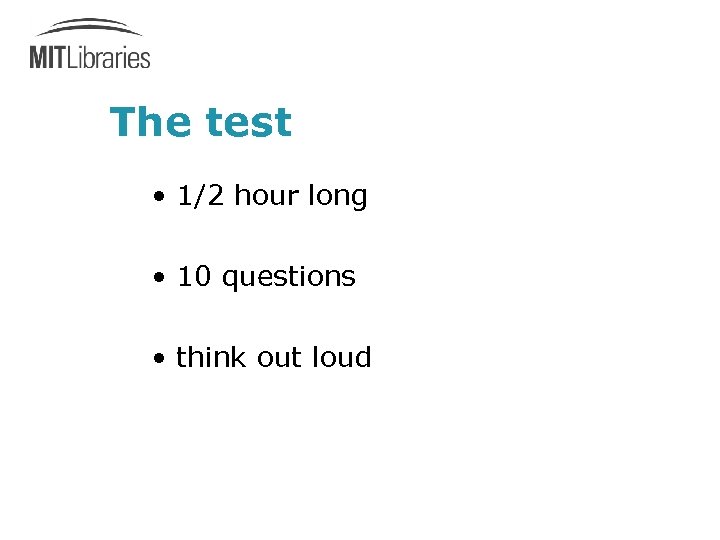 MITLibraries

The test

• 1/2 hour long

• 10 questions

• think out loud